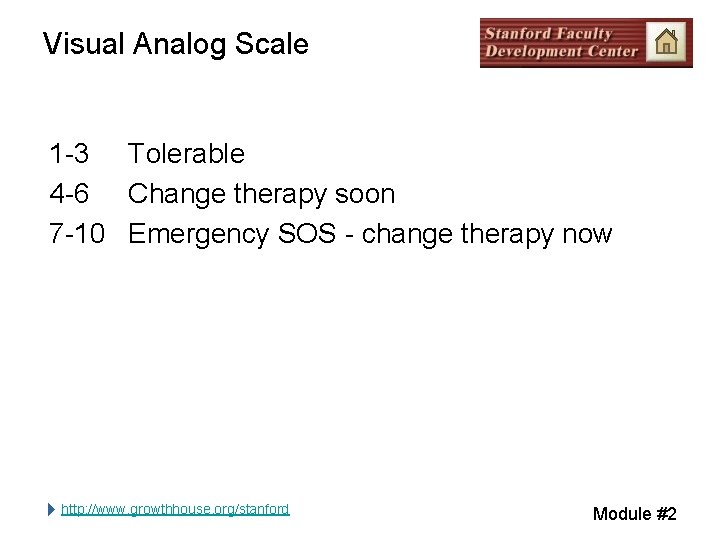 Visual Analog Scale

Stanford Faculty
Development Center

1-3 Tolerable
4-6 Change therapy soon
7-10 Emergency SOS - change therapy now

http://www.growthhouse.org/stanford

Module #2